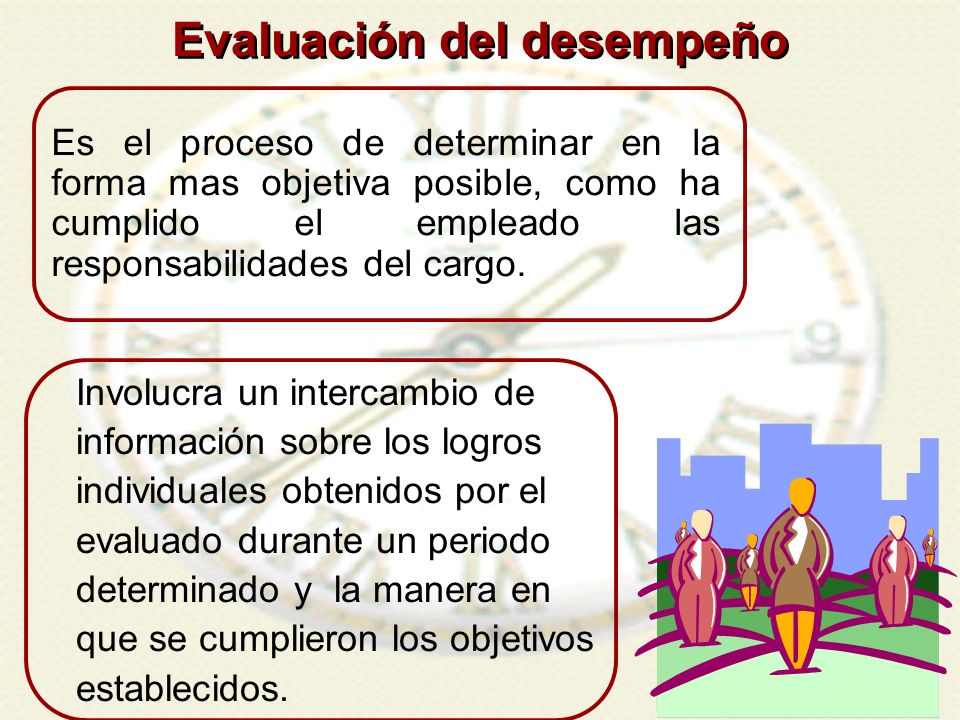 Evaluación del desempeño

Es el proceso de determinar en la forma mas objetiva posible, como ha cumplido el empleado las responsabilidades del cargo.

Involucra un intercambio de información sobre los logros individuales obtenidos por el evaluado durante un periodo determinado y la manera en que se cumplieron los objetivos establecidos.